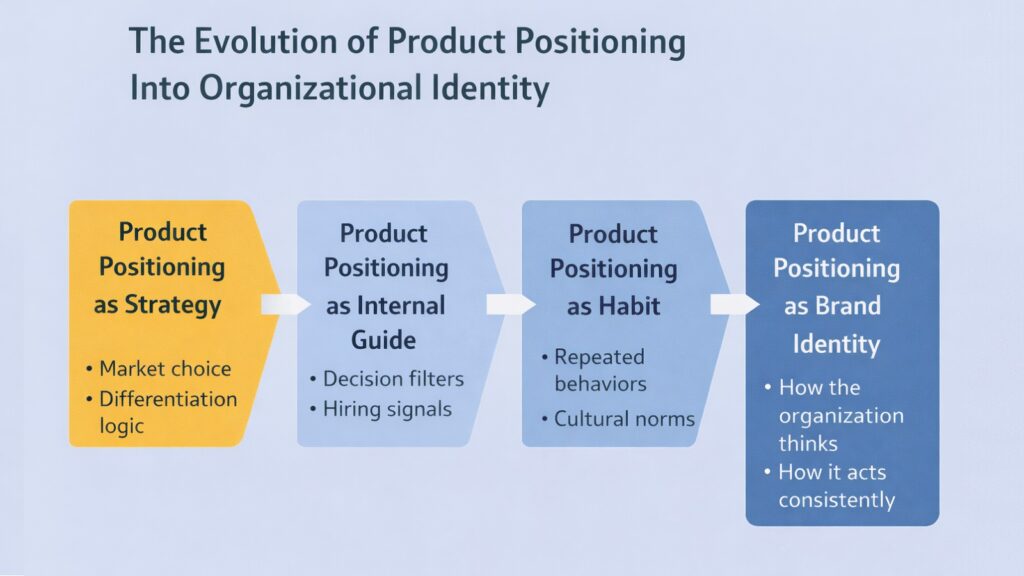 The Evolution of Product Positioning Into Organizational Identity

Product Positioning as Strategy

• Market choice
• Differentiation logic

Product Positioning as Internal Guide

• Decision filters
• Hiring signals

Product Positioning as Habit

• Repeated behaviors
• Cultural norms

Product Positioning as Brand Identity

• How the organization thinks
• How it acts consistently